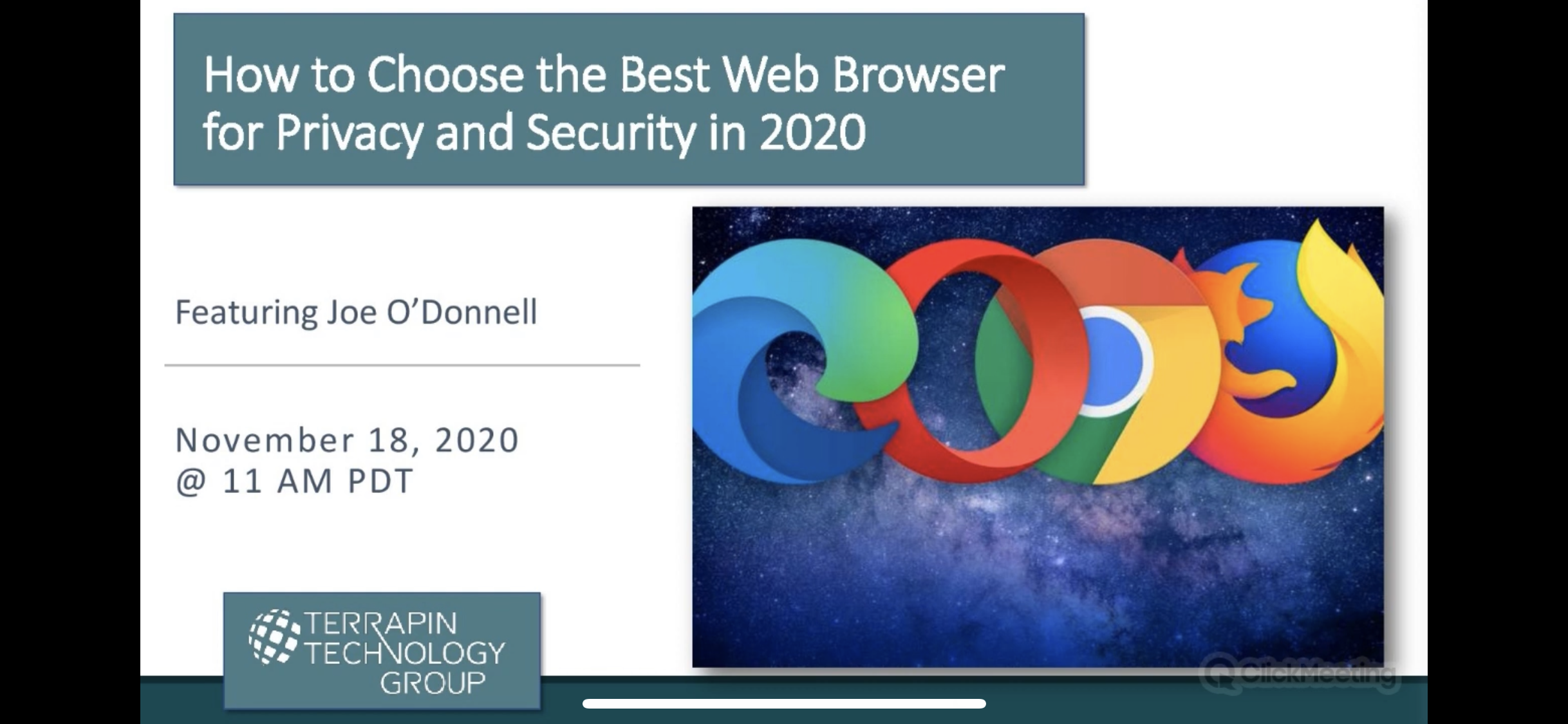 How to Choose the Best Web Browser for Privacy and Security in 2020

Featuring Joe O'Donnell

November 18, 2020
@ 11 AM PDT

TERRAPIN TECHNOLOGY GROUP

ClickMeeting